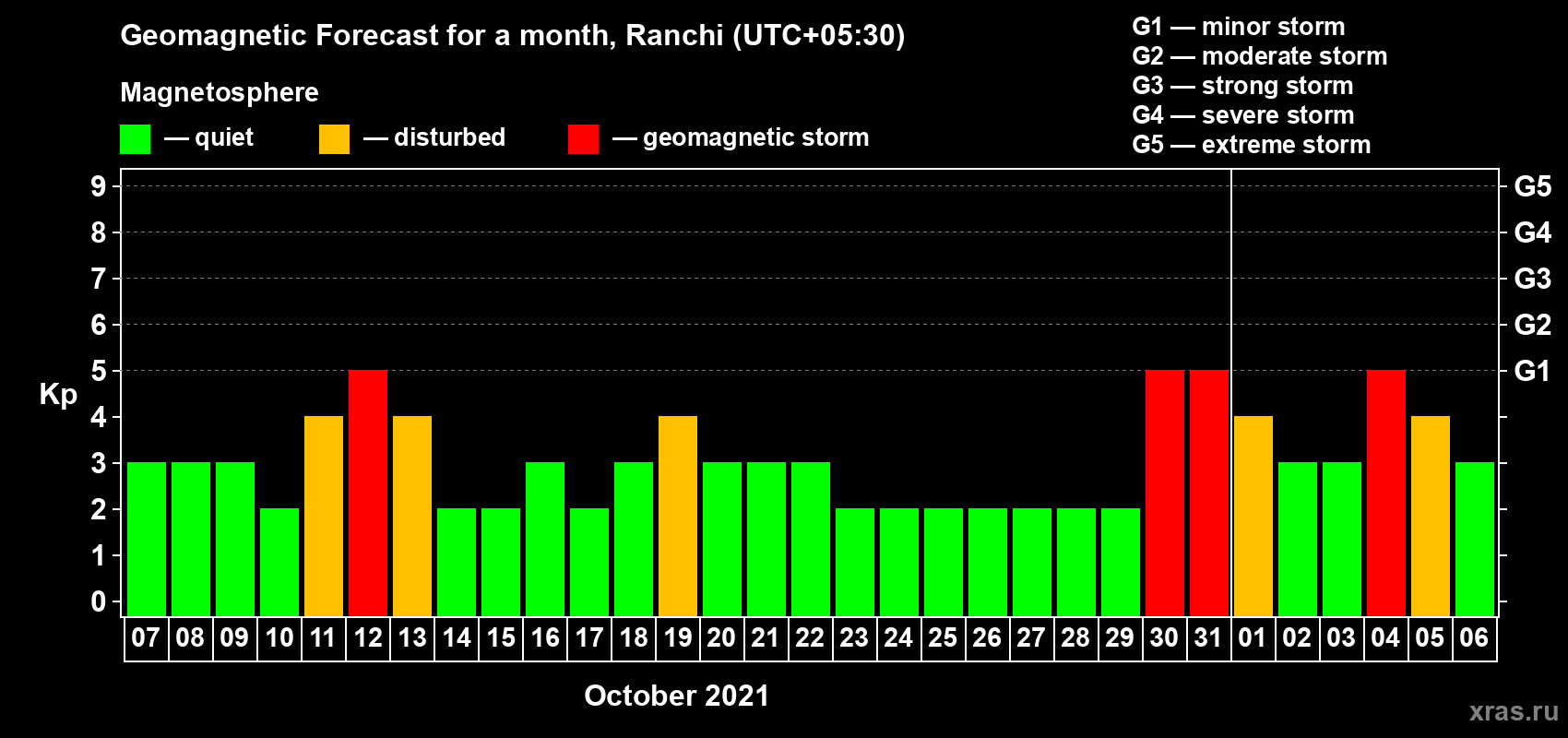 Geomagnetic Forecast for a month, Ranchi (UTC+05:30)

Magnetosphere

— quiet — disturbed — geomagnetic storm

G1 — minor storm
G2 — moderate storm
G3 — strong storm
G4 — severe storm
G5 — extreme storm

Kp

9
8
7
6
5
4
3
2
1
0

G5
G4
G3
G2
G1

07 08 09 10 11 12 13 14 15 16 17 18 19 20 21 22 23 24 25 26 27 28 29 30 31 01 02 03 04 05 06

October 2021

xras.ru